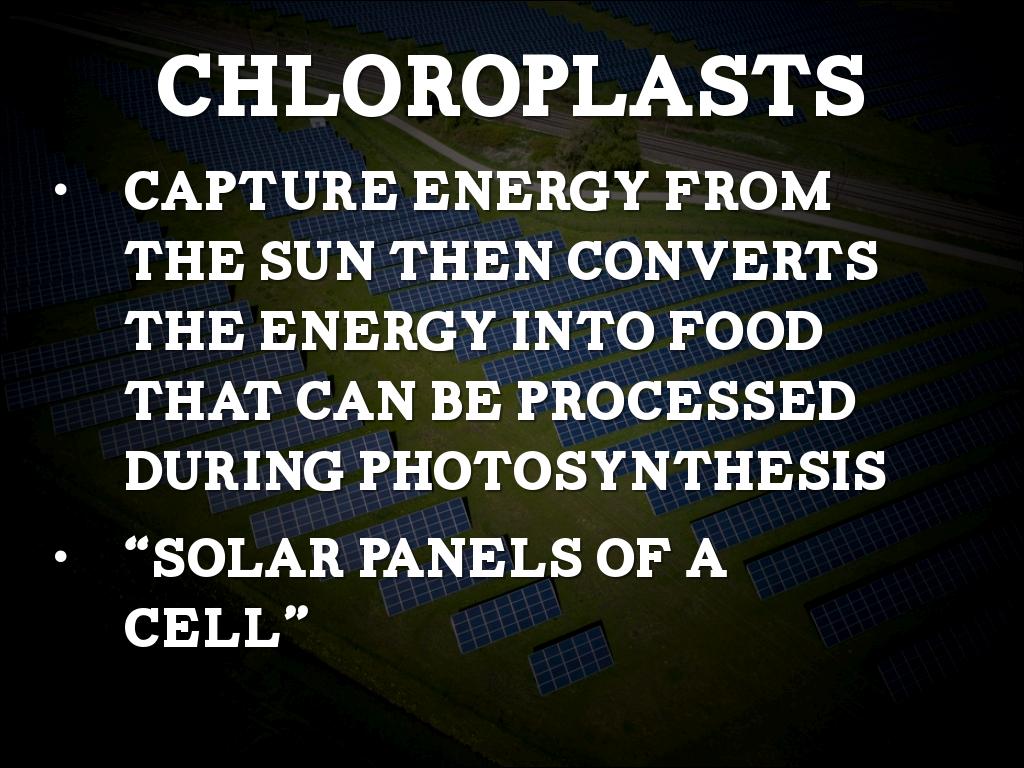 CHLOROPLASTS

• CAPTURE ENERGY FROM THE SUN THEN CONVERTS THE ENERGY INTO FOOD THAT CAN BE PROCESSED DURING PHOTOSYNTHESIS

• “SOLAR PANELS OF A CELL”